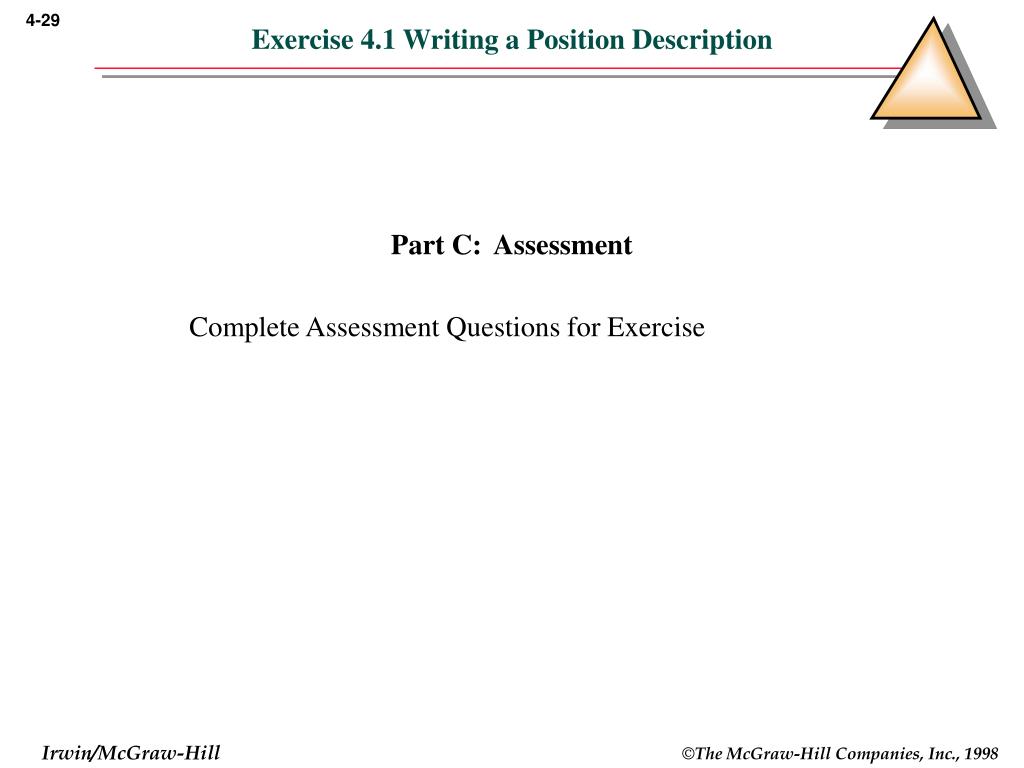 4-29

Exercise 4.1 Writing a Position Description

Part C: Assessment

Complete Assessment Questions for Exercise

Irwin/McGraw-Hill

©The McGraw-Hill Companies, Inc., 1998